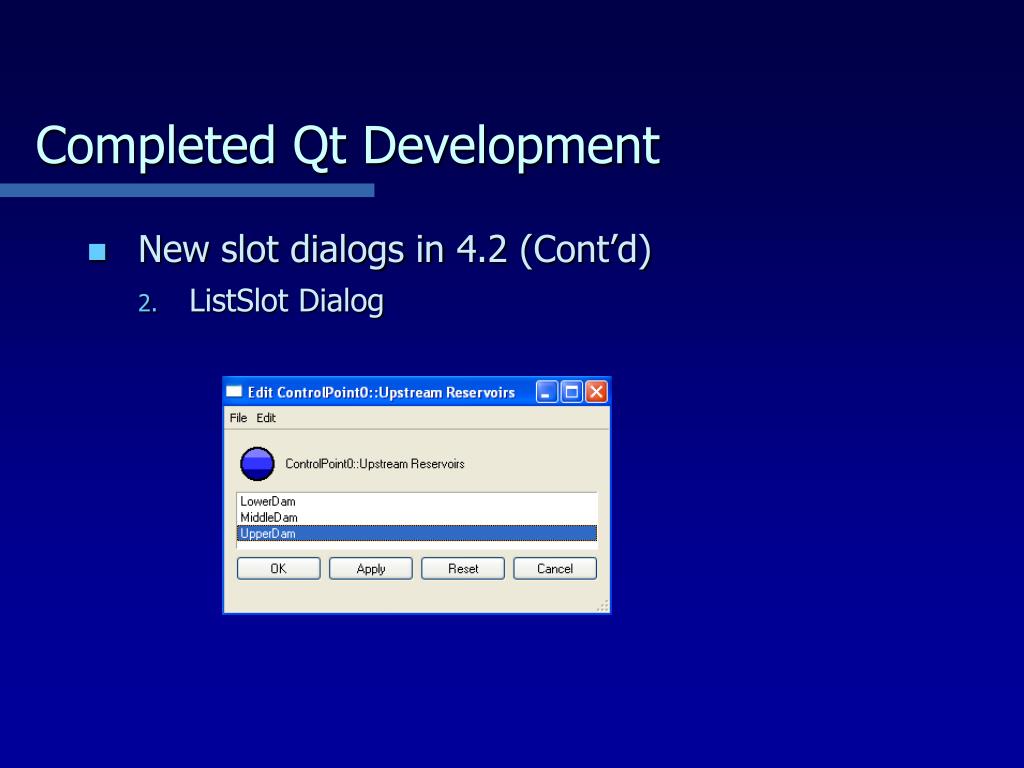 Completed Qt Development

New slot dialogs in 4.2 (Cont'd)

2. ListSlot Dialog

Edit ControlPoint0::Upstream Reservoirs

File Edit

ControlPoint0::Upstream Reservoirs

LowerDam
MiddleDam
UpperDam

OK Apply Reset Cancel